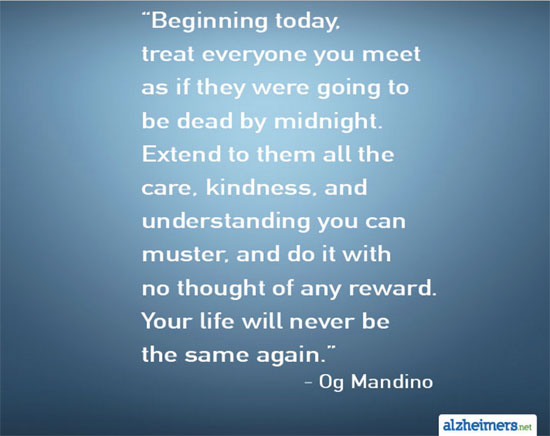 "Beginning today, treat everyone you meet as if they were going to be dead by midnight. Extend to them all the care, kindness, and understanding you can muster, and do it with no thought of any reward. Your life will never be the same again."
– Og Mandino

alzheimers.net